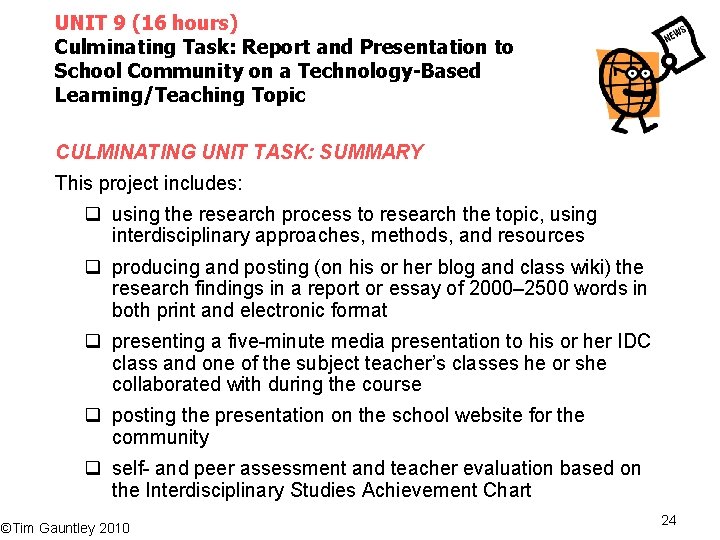 UNIT 9 (16 hours)
Culminating Task: Report and Presentation to School Community on a Technology-Based Learning/Teaching Topic

NEWS

CULMINATING UNIT TASK: SUMMARY

This project includes:

❑ using the research process to research the topic, using interdisciplinary approaches, methods, and resources

❑ producing and posting (on his or her blog and class wiki) the research findings in a report or essay of 2000–2500 words in both print and electronic format

❑ presenting a five-minute media presentation to his or her IDC class and one of the subject teacher's classes he or she collaborated with during the course

❑ posting the presentation on the school website for the community

❑ self- and peer assessment and teacher evaluation based on the Interdisciplinary Studies Achievement Chart

©Tim Gauntley 2010

24